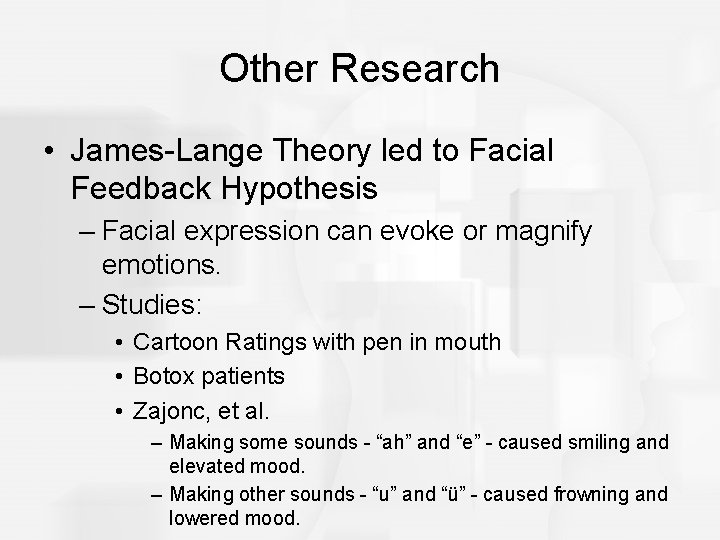 Other Research

• James-Lange Theory led to Facial Feedback Hypothesis
  – Facial expression can evoke or magnify emotions.
  – Studies:
    • Cartoon Ratings with pen in mouth
    • Botox patients
    • Zajonc, et al.
      – Making some sounds - “ah” and “e” - caused smiling and elevated mood.
      – Making other sounds - “u” and “ü” - caused frowning and lowered mood.